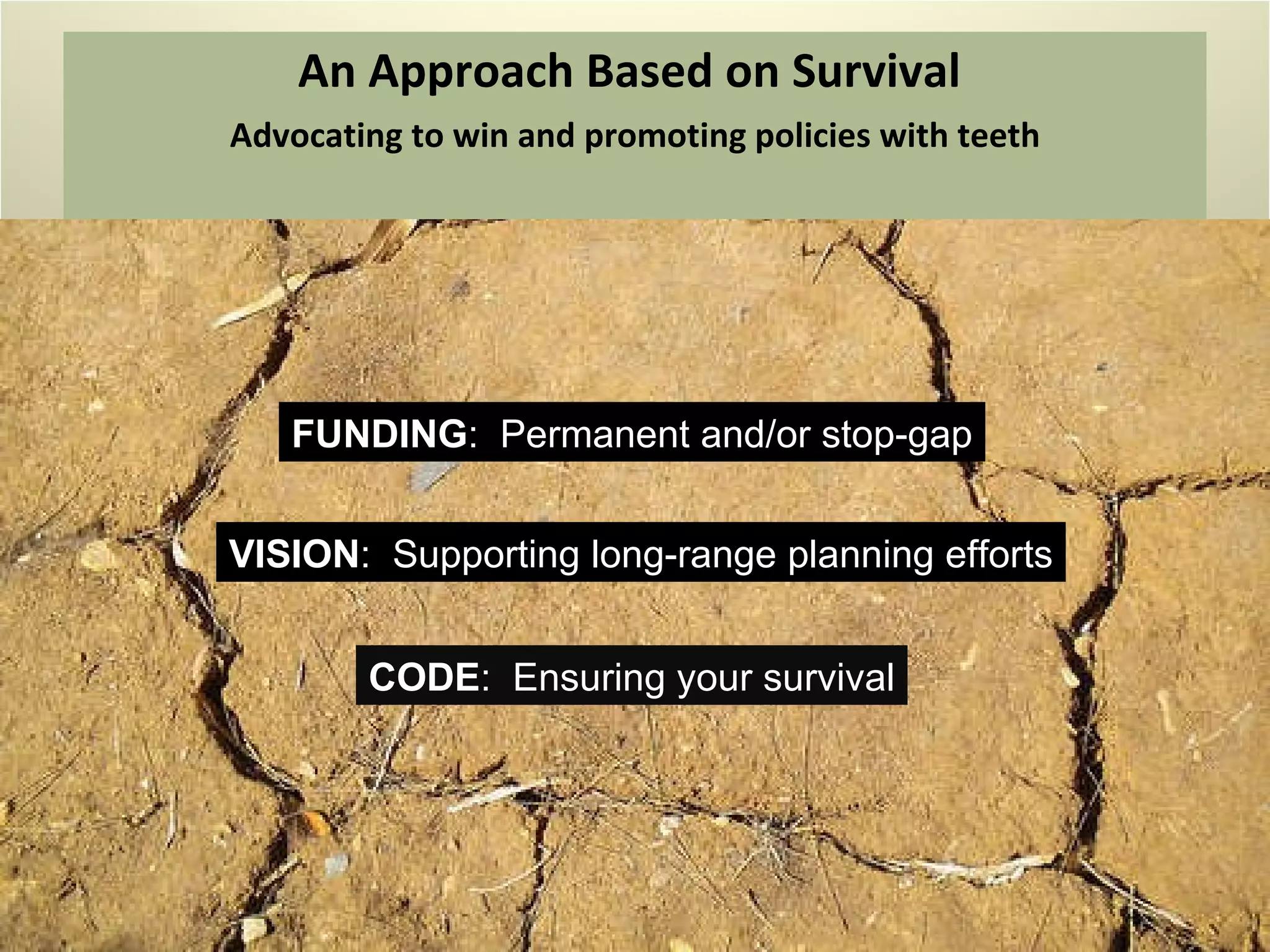 An Approach Based on Survival

Advocating to win and promoting policies with teeth

FUNDING: Permanent and/or stop-gap

VISION: Supporting long-range planning efforts

CODE: Ensuring your survival